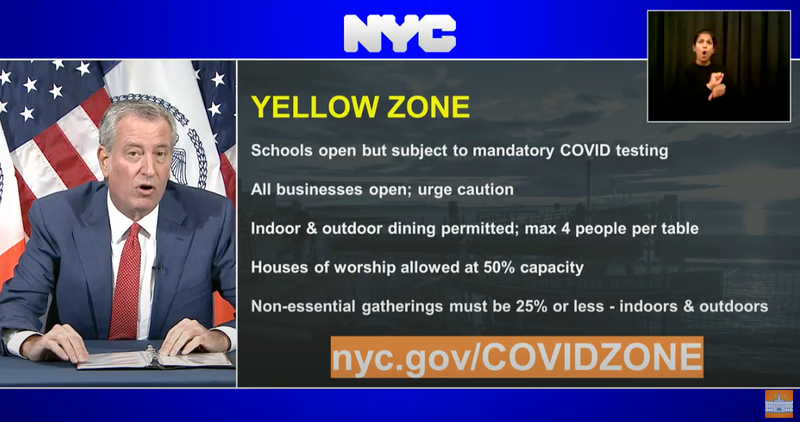 NYC

YELLOW ZONE

Schools open but subject to mandatory COVID testing

All businesses open; urge caution

Indoor & outdoor dining permitted; max 4 people per table

Houses of worship allowed at 50% capacity

Non-essential gatherings must be 25% or less - indoors & outdoors

nyc.gov/COVIDZONE